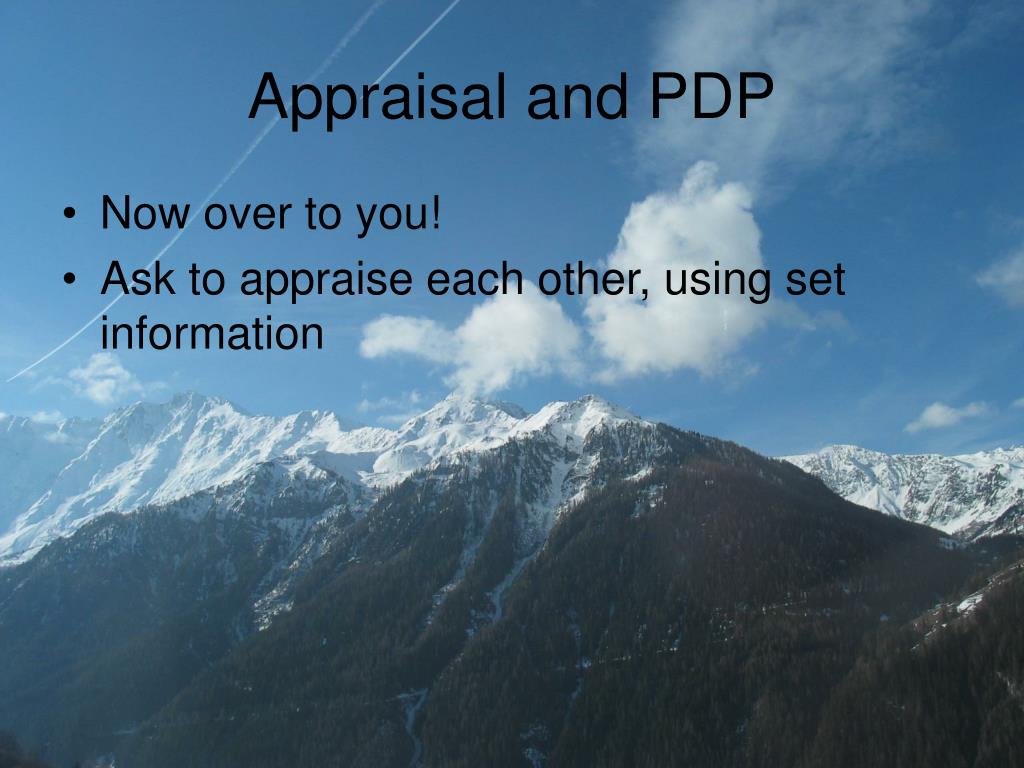 Appraisal and PDP

• Now over to you!
• Ask to appraise each other, using set information